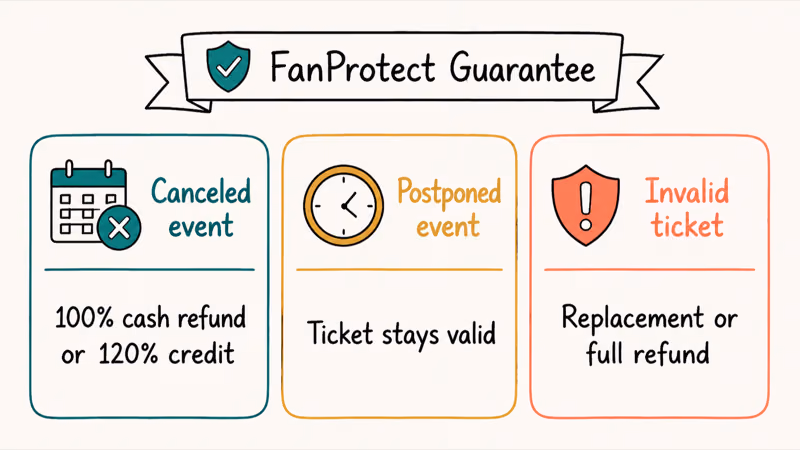 FanProtect Guarantee

Canceled event

100% cash refund or 120% credit

Postponed event

Ticket stays valid

Invalid ticket

Replacement or full refund